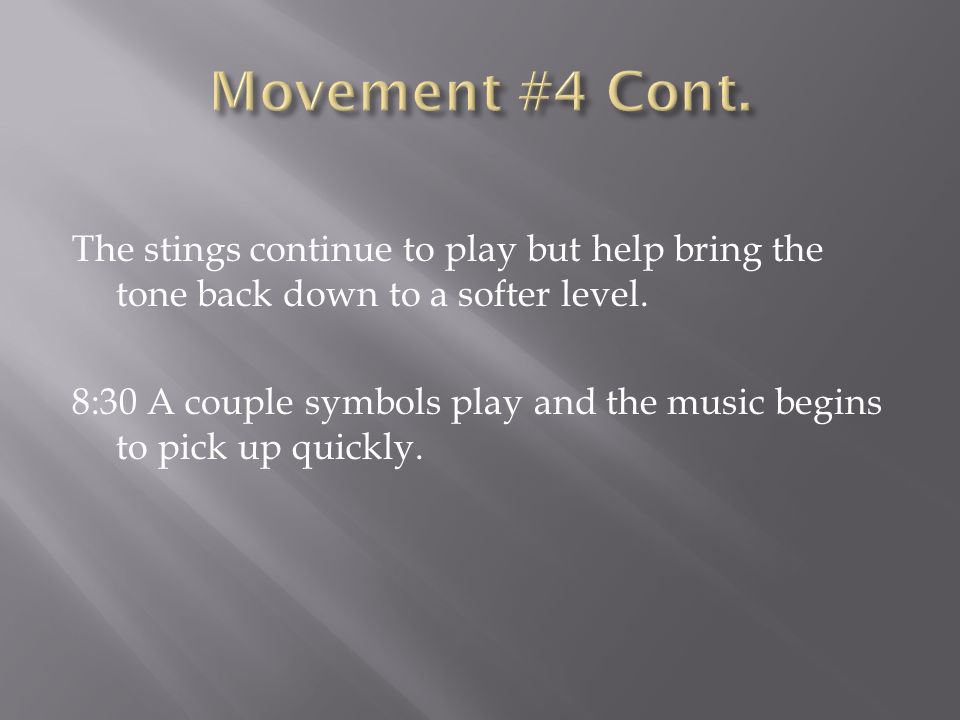 Movement #4 Cont.

The stings continue to play but help bring the tone back down to a softer level.

8:30 A couple symbols play and the music begins to pick up quickly.